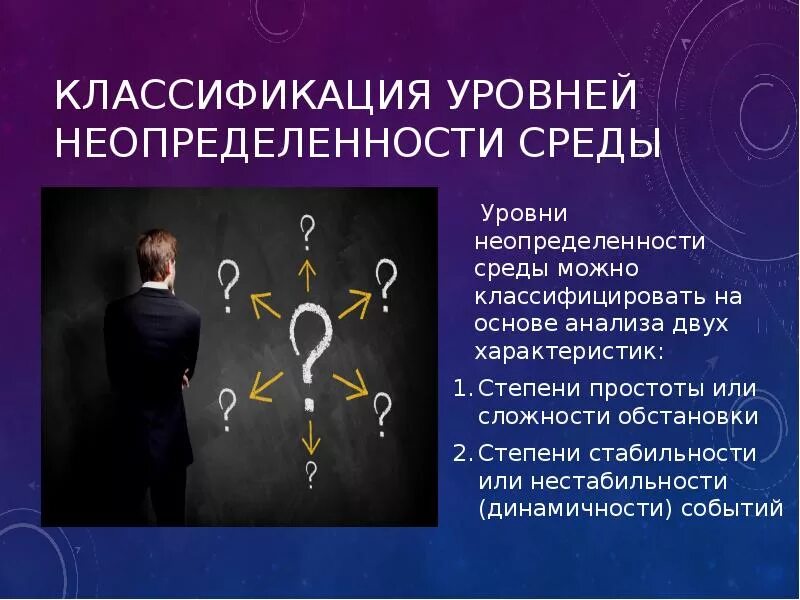 КЛАССИФИКАЦИЯ УРОВНЕЙ НЕОПРЕДЕЛЕННОСТИ СРЕДЫ

?

?

?

?

?

?

?

Уровни неопределенности среды можно классифицировать на основе анализа двух характеристик:

1. Степени простоты или сложности обстановки
2. Степени стабильности или нестабильности (динамичности) событий